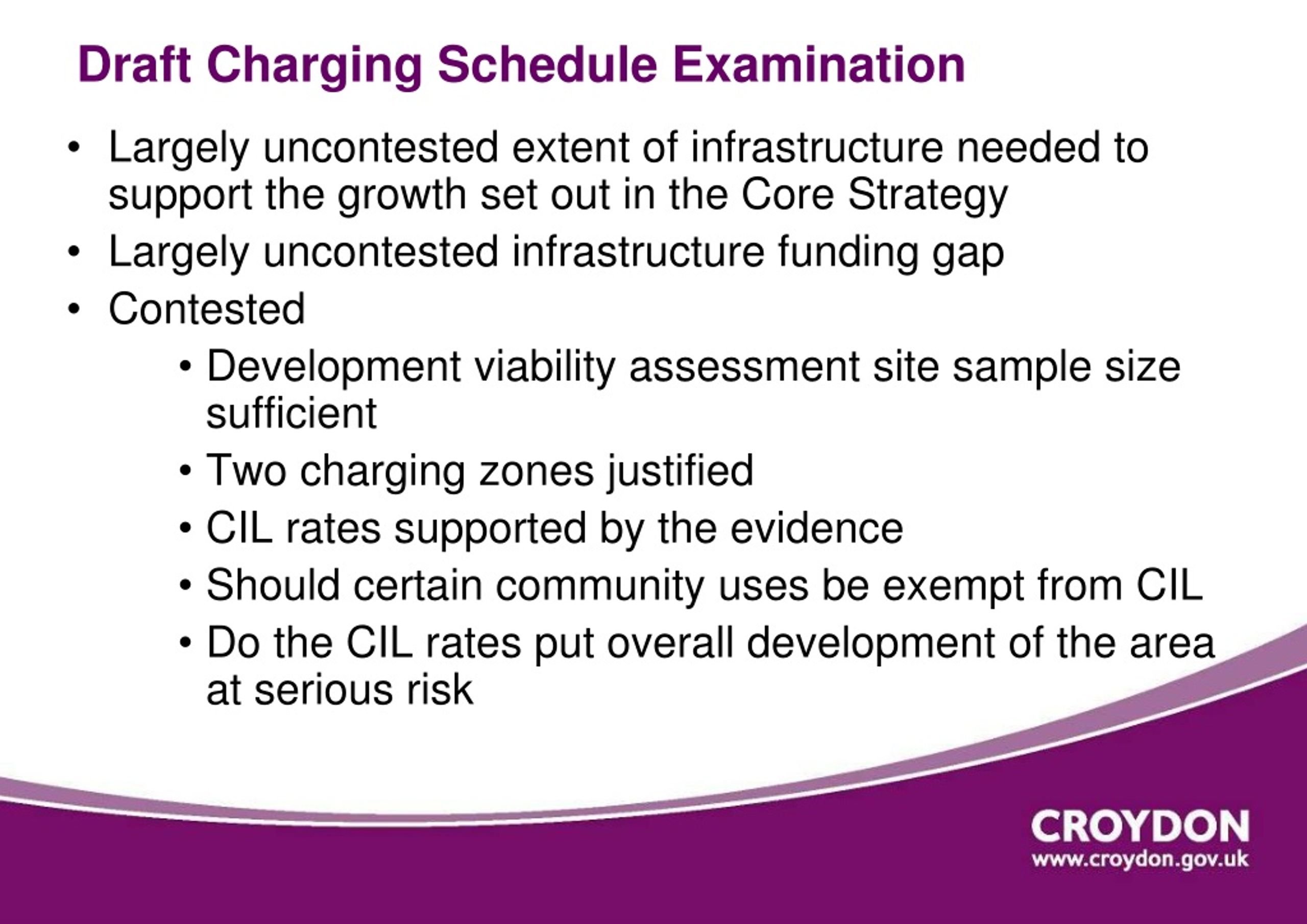 Draft Charging Schedule Examination

• Largely uncontested extent of infrastructure needed to support the growth set out in the Core Strategy
• Largely uncontested infrastructure funding gap
• Contested
  • Development viability assessment site sample size sufficient
  • Two charging zones justified
  • CIL rates supported by the evidence
  • Should certain community uses be exempt from CIL
  • Do the CIL rates put overall development of the area at serious risk

CROYDON
www.croydon.gov.uk